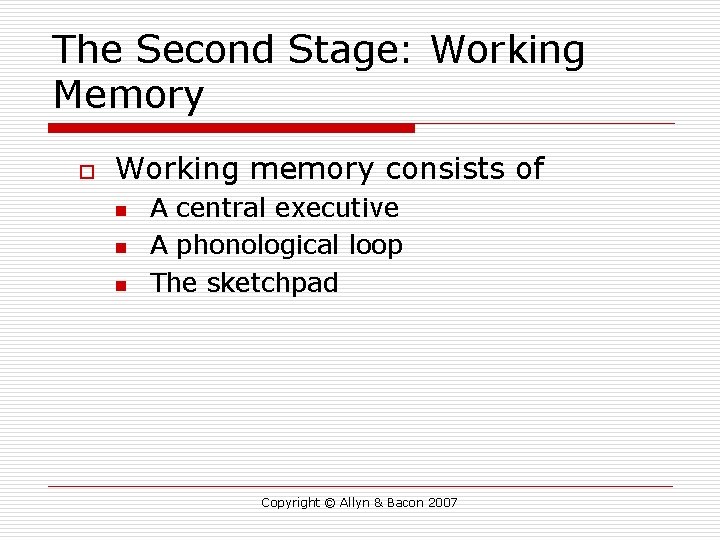 The Second Stage: Working Memory

Working memory consists of

A central executive

A phonological loop

The sketchpad

Copyright © Allyn & Bacon 2007